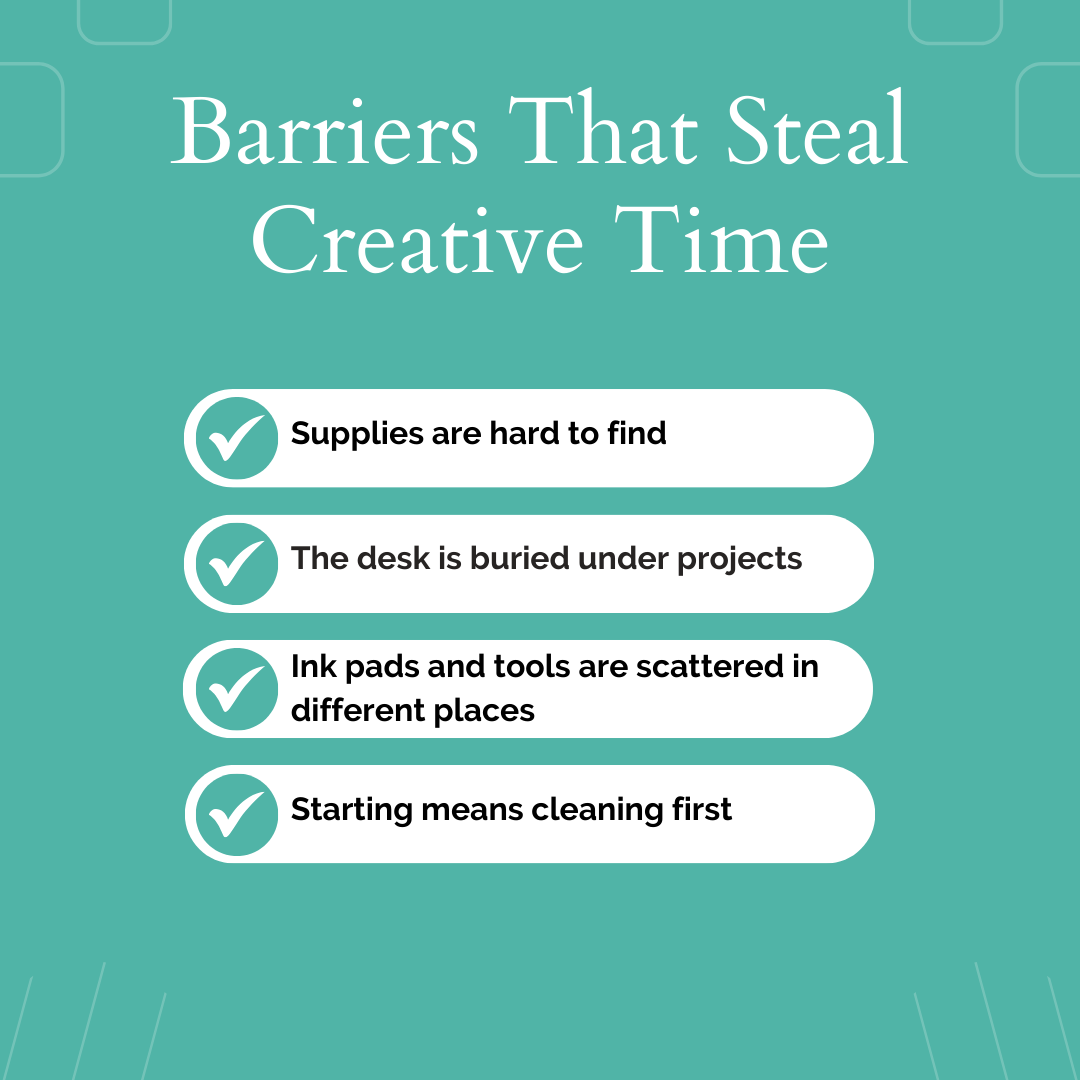 Barriers That Steal Creative Time

Supplies are hard to find

The desk is buried under projects

Ink pads and tools are scattered in different places

Starting means cleaning first